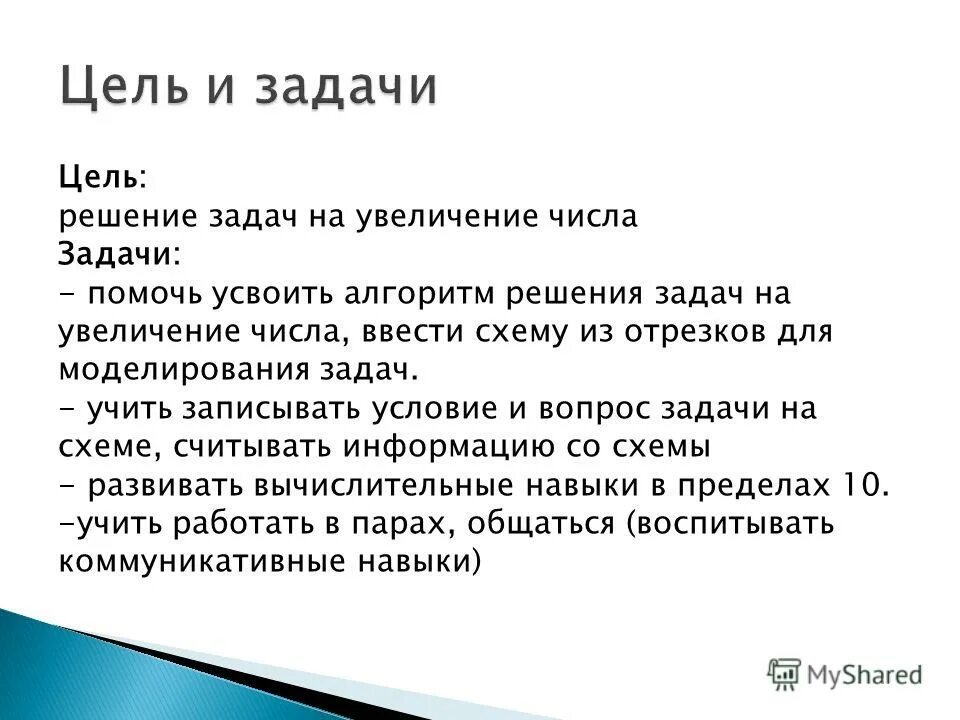 Цель и задачи

Цель:
решение задач на увеличение числа
Задачи:
- помочь усвоить алгоритм решения задач на увеличение числа, ввести схему из отрезков для моделирования задач.
- учить записывать условие и вопрос задачи на схеме, считывать информацию со схемы
- развивать вычислительные навыки в пределах 10.
-учить работать в парах, общаться (воспитывать коммуникативные навыки)

MyShared